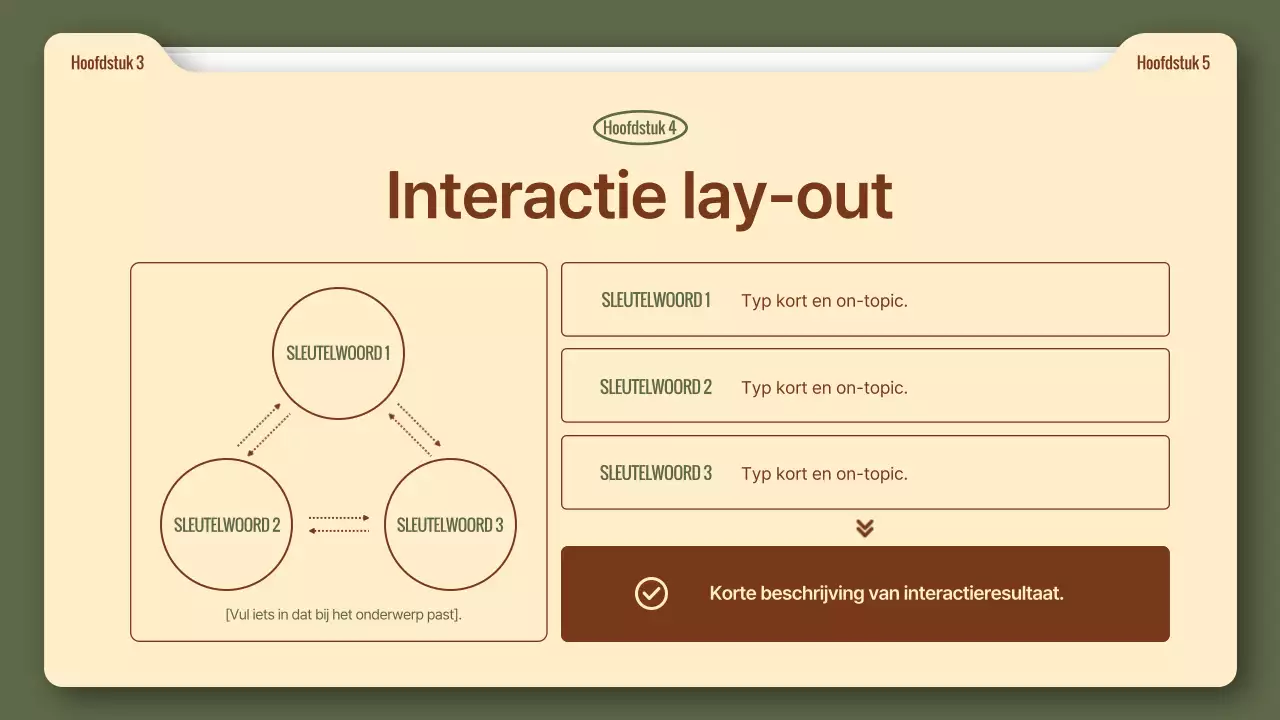 Hoofdstuk 3

Hoofdstuk 5

Hoofdstuk 4

Interactie lay-out

SLEUTELWOORD 1

SLEUTELWOORD 2

SLEUTELWOORD 3

[Vul iets in dat bij het onderwerp past].

SLEUTELWOORD 1 Typ kort en on-topic.

SLEUTELWOORD 2 Typ kort en on-topic.

SLEUTELWOORD 3 Typ kort en on-topic.

Korte beschrijving van interactieresultaat.